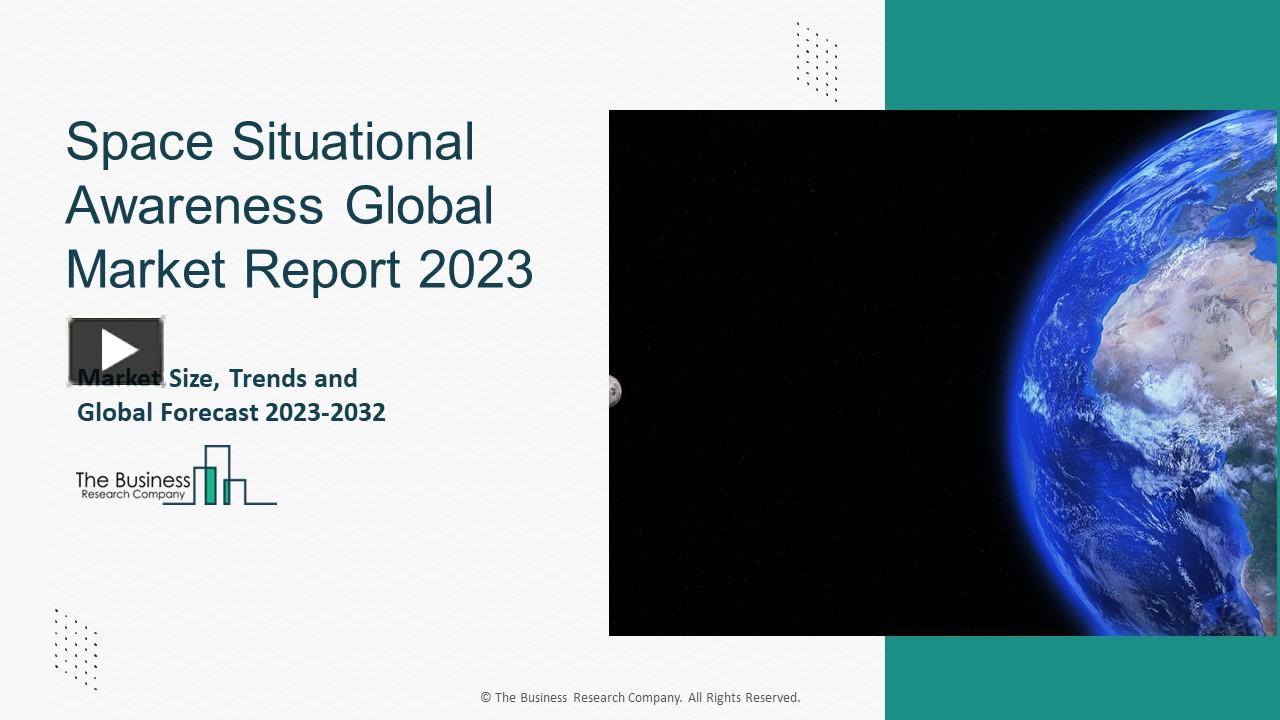 Space Situational Awareness Global Market Report 2023

Market Size, Trends and Global Forecast 2023-2032

The Business Research Company

© The Business Research Company. All Rights Reserved.